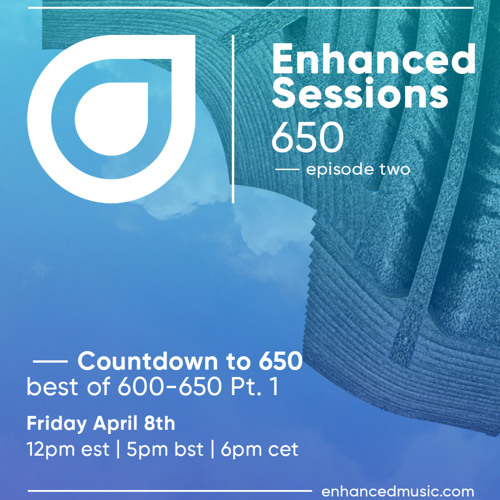 Enhanced Sessions
650
— episode two

— Countdown to 650
best of 600-650 Pt. 1

Friday April 8th
12pm est | 5pm bst | 6pm cet

enhancedmusic.com